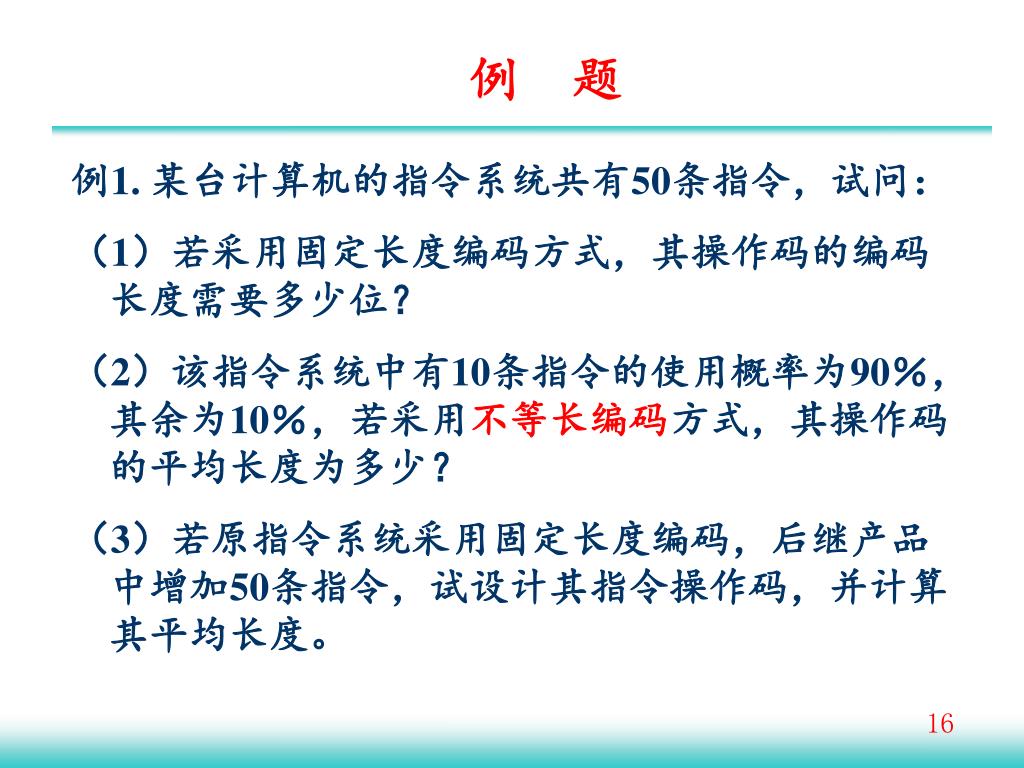 例　题

例1. 某台计算机的指令系统共有50条指令，试问：

（1）若采用固定长度编码方式，其操作码的编码长度需要多少位？

（2）该指令系统中有10条指令的使用概率为90%，其余为10%，若采用不等长编码方式，其操作码的平均长度为多少？

（3）若原指令系统采用固定长度编码，后继产品中增加50条指令，试设计其指令操作码，并计算其平均长度。

16